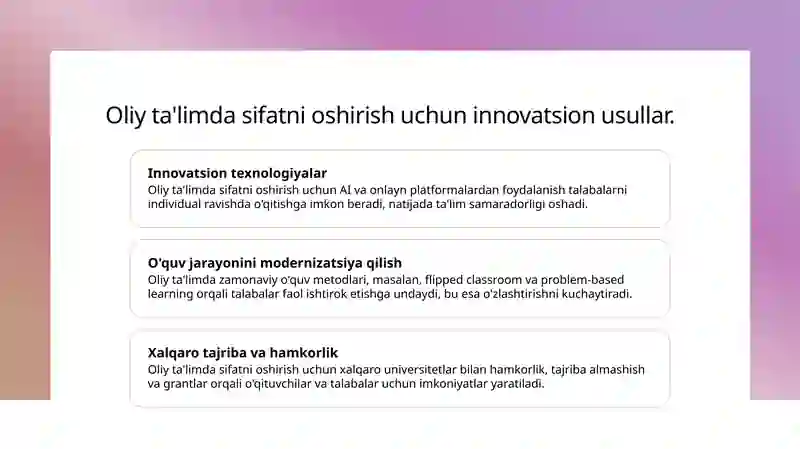 Oliy ta'limda sifatni oshirish uchun innovatsion usullar.

Innovatsion texnologiyalar
Oliy ta'limda sifatni oshirish uchun AI va onlayn platformalardan foydalanish talabalarni individual ravishda o'qitishga imkon beradi, natijada ta'lim samaradorligi oshadi.

O'quv jarayonini modernizatsiya qilish
Oliy ta'limda zamonaviy o'quv metodlari, masalan, flipped classroom va problem-based learning orqali talabalar faol ishtirok etishga undaydi, bu esa o'zlashtirishni kuchaytiradi.

Xalqaro tajriba va hamkorlik
Oliy ta'limda sifatni oshirish uchun xalqaro universitetlar bilan hamkorlik, tajriba almashish va grantlar orqali o'qituvchilar va talabalar uchun imkoniyatlar yaratiladi.